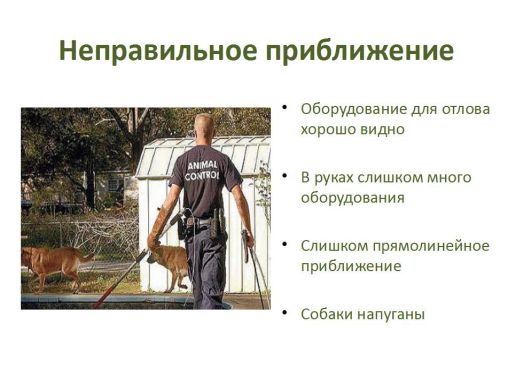 Неправильное приближение

ANIMAL CONTROL

• Оборудование для отлова хорошо видно

• В руках слишком много оборудования

• Слишком прямолинейное приближение

• Собаки напуганы